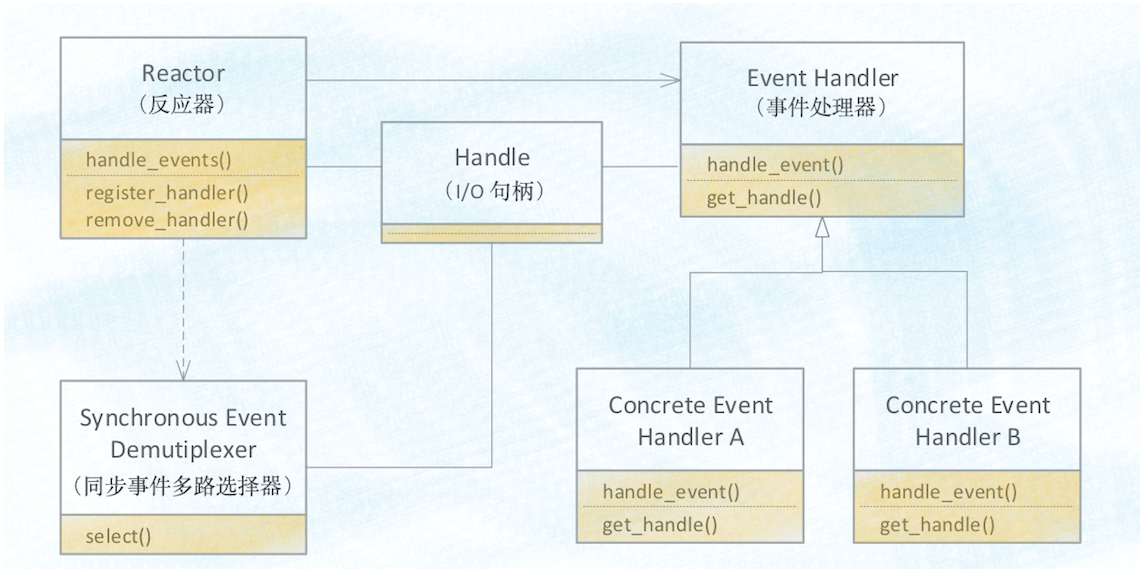 Reactor
（反应器）

handle_events()
register_handler()
remove_handler()

Handle
（I/O 句柄）

Event Handler
（事件处理器）

handle_event()
get_handle()

Synchronous Event Demutiplexer
（同步事件多路选择器）

select()

Concrete Event Handler A

handle_event()
get_handle()

Concrete Event Handler B

handle_event()
get_handle()